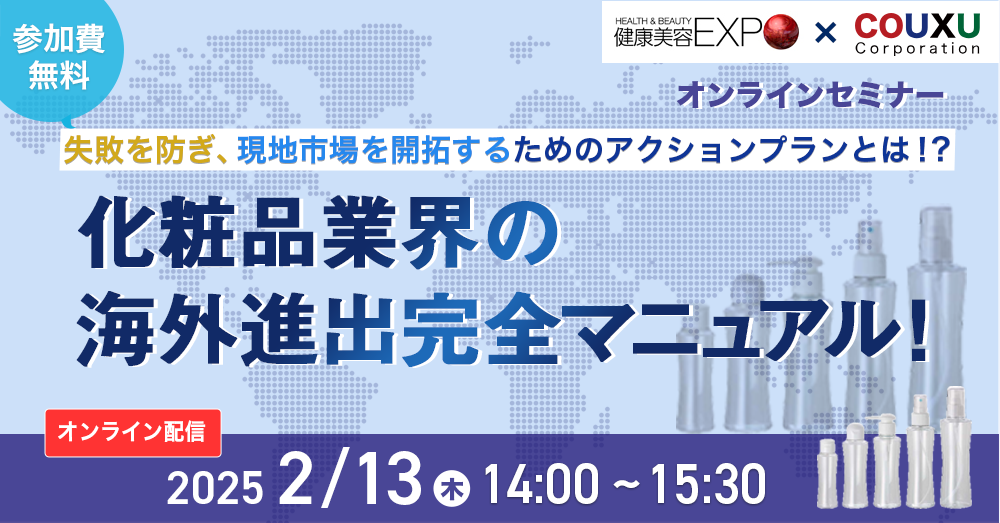 参加費
無料

HEALTH & BEAUTY
健康美容EXPO × COUXU Corporation

オンラインセミナー

失敗を防ぎ、現地市場を開拓するためのアクションプランとは!?

化粧品業界の
海外進出完全マニュアル!

オンライン配信

2025 2/13 木 14:00 ~ 15:30